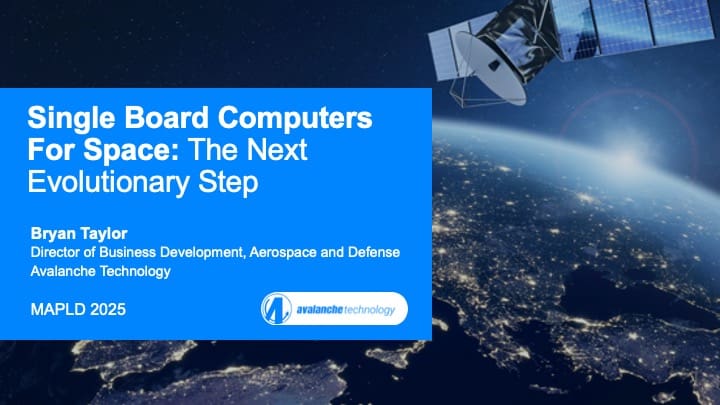 Single Board Computers For Space: The Next Evolutionary Step

Bryan Taylor
Director of Business Development, Aerospace and Defense
Avalanche Technology

MAPLD 2025

avalanche technology